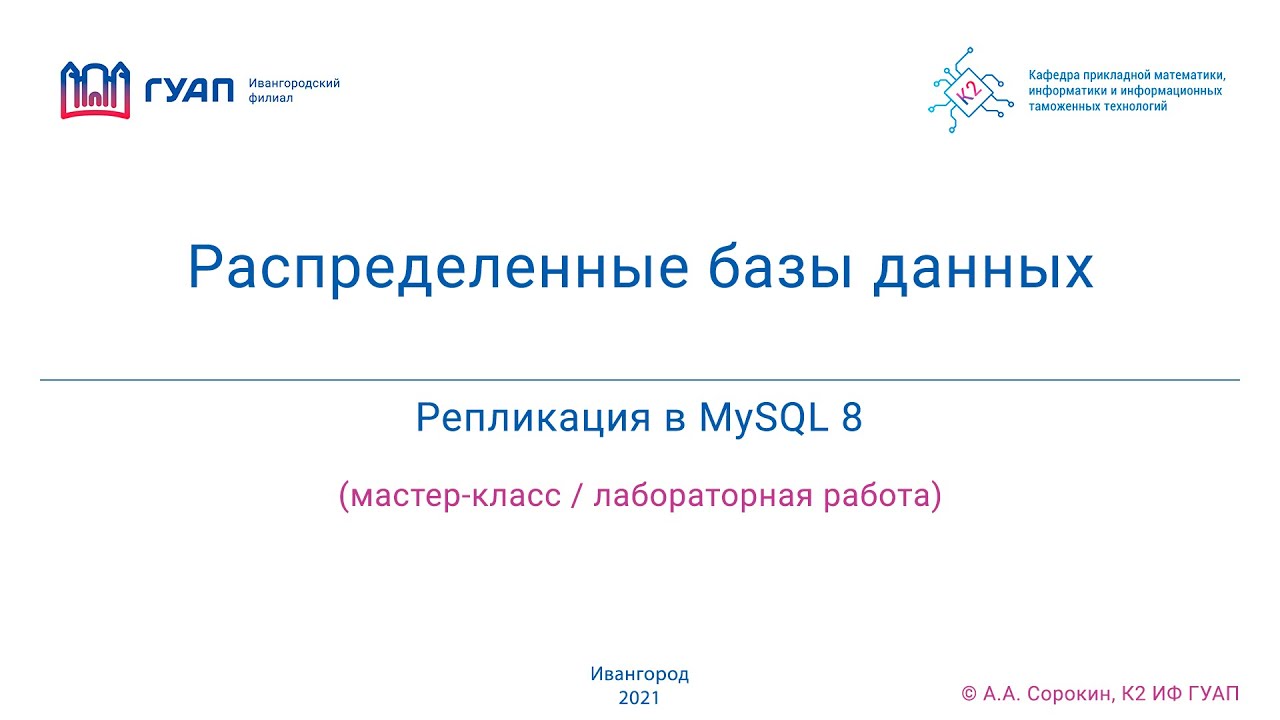 ГУАП Ивангородский филиал

К2

Кафедра прикладной математики, информатики и информационных таможенных технологий

Распределенные базы данных

Репликация в MySQL 8

(мастер-класс / лабораторная работа)

Ивангород
2021

© А.А. Сорокин, К2 ИФ ГУАП